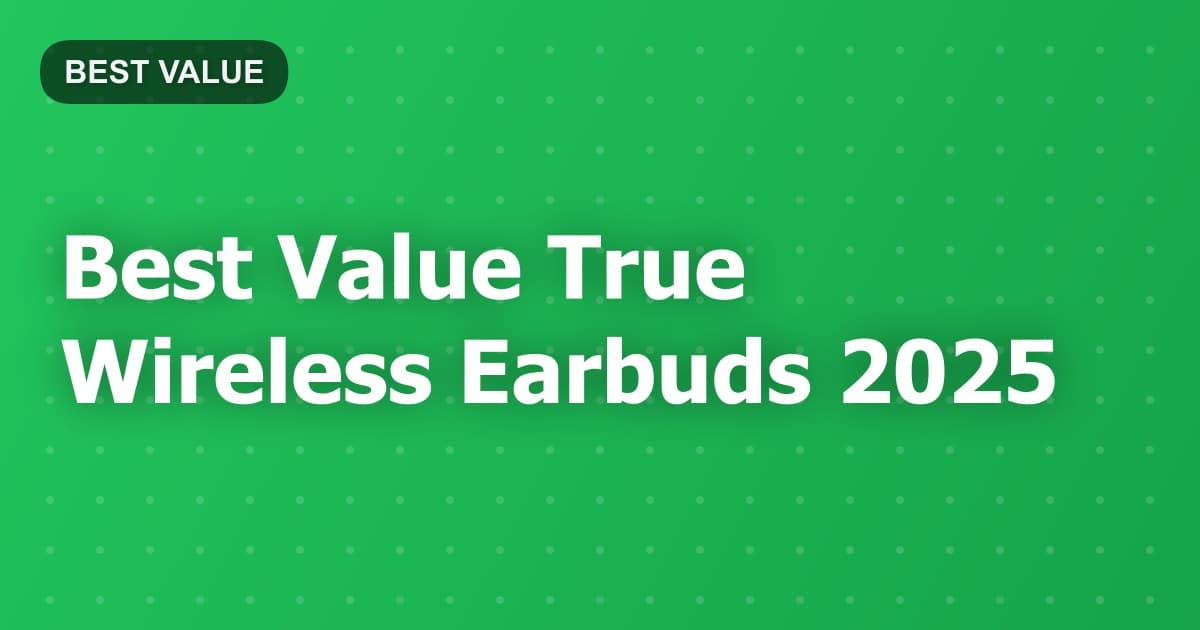 BEST VALUE

Best Value True Wireless Earbuds 2025